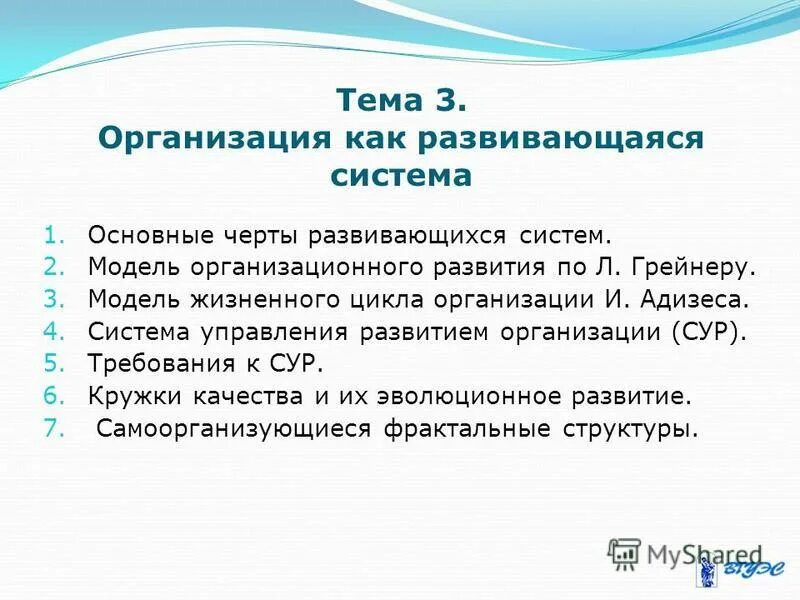 Тема 3.
Организация как развивающаяся система

1. Основные черты развивающихся систем.
2. Модель организационного развития по Л. Грейнеру.
3. Модель жизненного цикла организации И. Адизеса.
4. Система управления развитием организации (СУР).
5. Требования к СУР.
6. Кружки качества и их эволюционное развитие.
7. Самоорганизующиеся фрактальные структуры.

MyShared
ВГУЭС